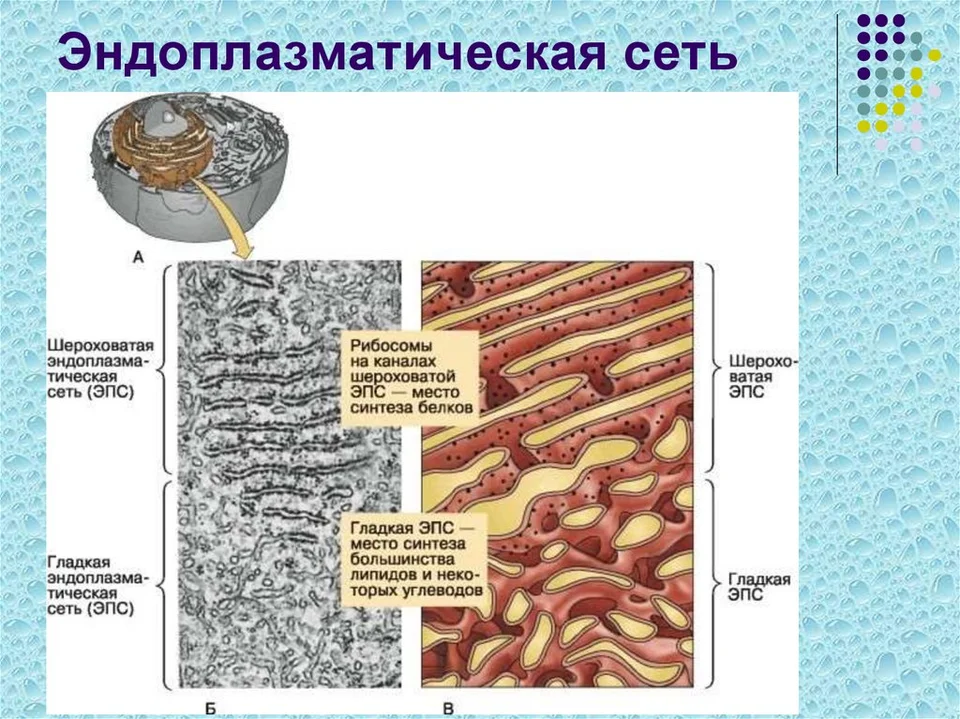 Эндоплазматическая сеть

А

Шероховатая эндоплазматическая сеть (ЭПС)

Гладкая эндоплазматическая сеть (ЭПС)

Рибосомы на каналах шероховатой ЭПС — место синтеза белков

Гладкая ЭПС — место синтеза большинства липидов и некоторых углеводов

Шероховатая ЭПС

Гладкая ЭПС

Б

В